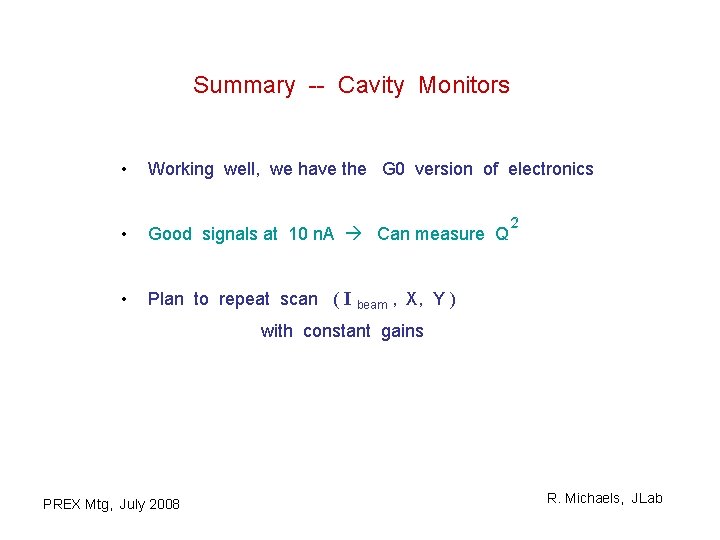 Summary -- Cavity Monitors

• Working well, we have the G0 version of electronics

• Good signals at 10 nA → Can measure $Q^2$

• Plan to repeat scan ( $I_{beam}$ , X, Y ) with constant gains

PREX Mtg, July 2008

R. Michaels, JLab